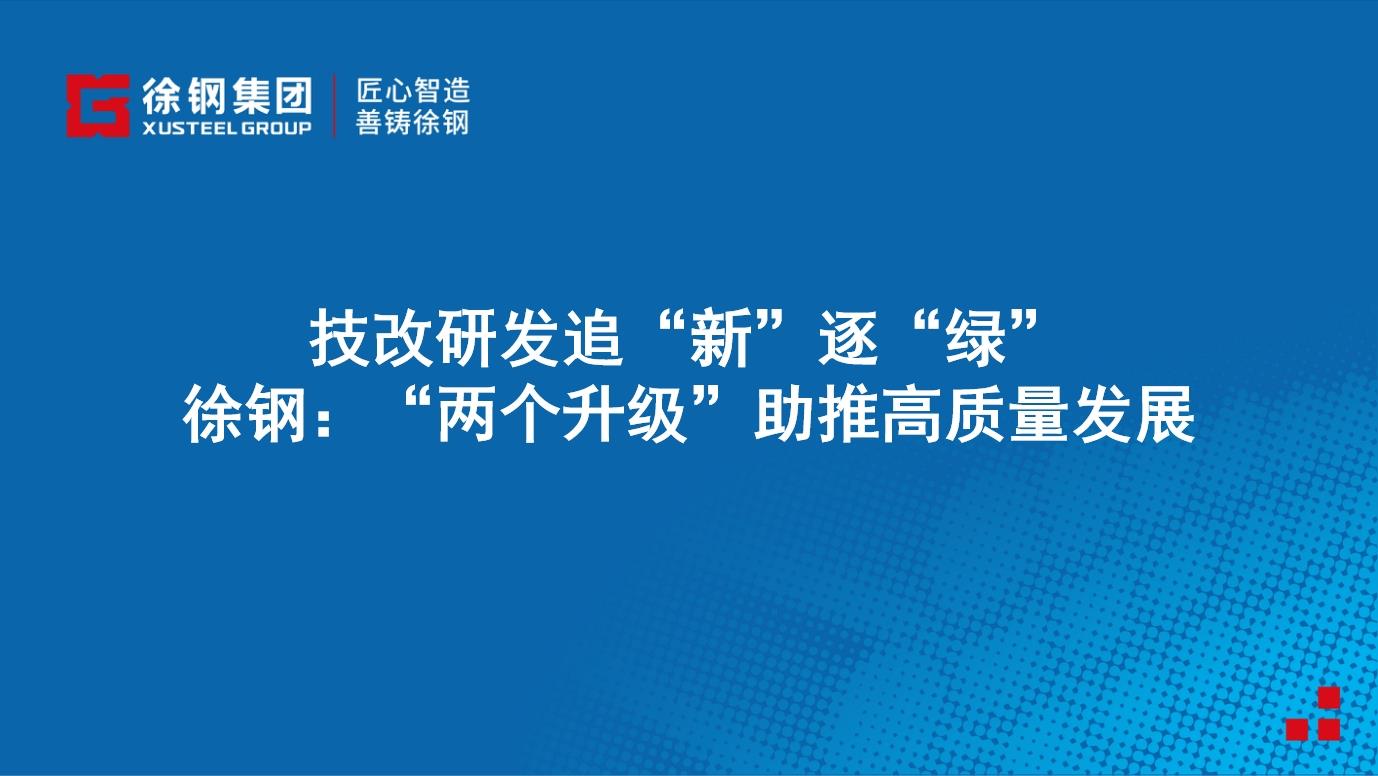 徐钢集团
XUSTEEL GROUP
匠心智造
善铸徐钢

技改研发追“新”逐“绿”
徐钢：“两个升级”助推高质量发展